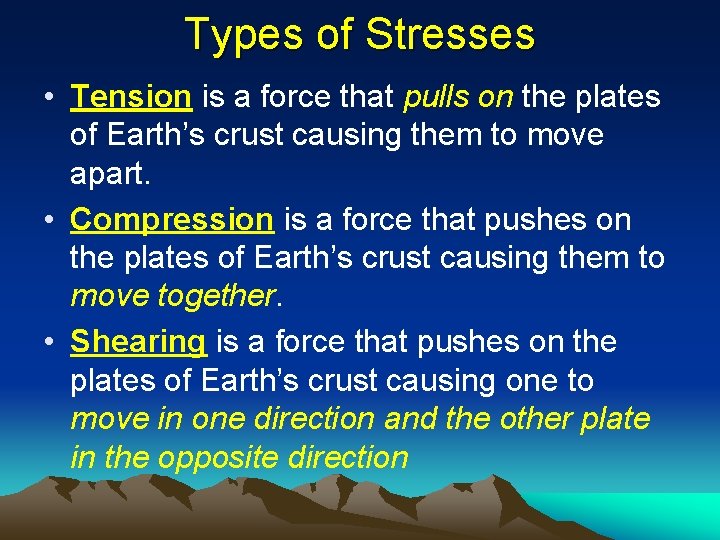 Types of Stresses

• Tension is a force that pulls on the plates of Earth's crust causing them to move apart.

• Compression is a force that pushes on the plates of Earth's crust causing them to move together.

• Shearing is a force that pushes on the plates of Earth's crust causing one to move in one direction and the other plate in the opposite direction